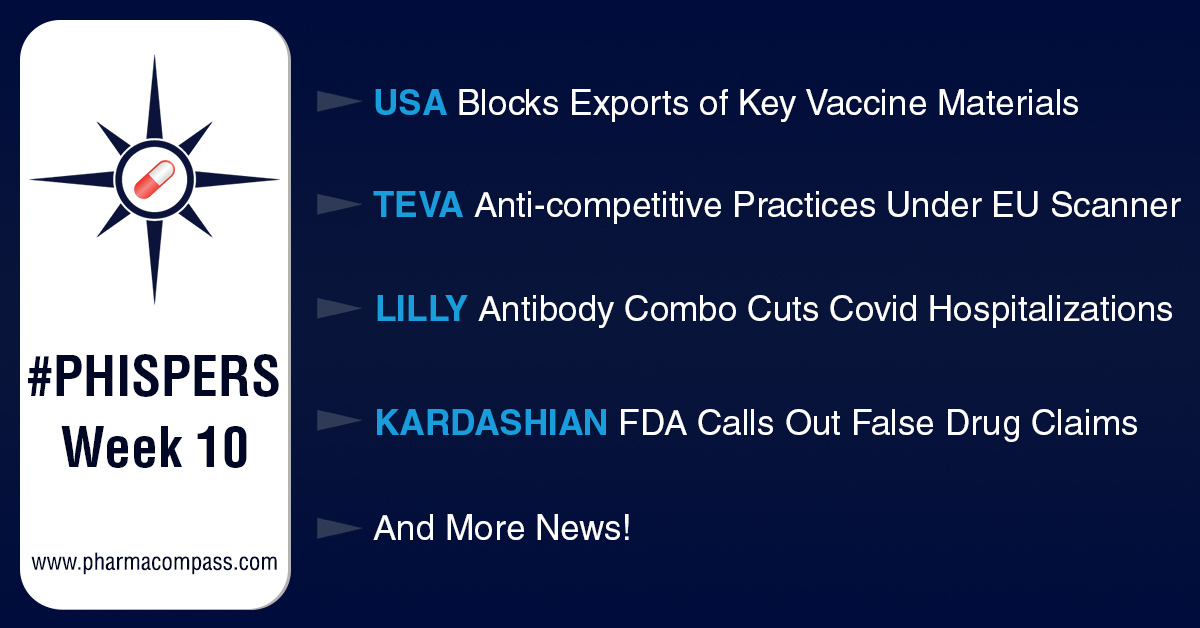 #PHISPERS
Week 10

www.pharmacompass.com

USA Blocks Exports of Key Vaccine Materials

TEVA Anti-competitive Practices Under EU Scanner

LILLY Antibody Combo Cuts Covid Hospitalizations

KARDASHIAN FDA Calls Out False Drug Claims

And More News!